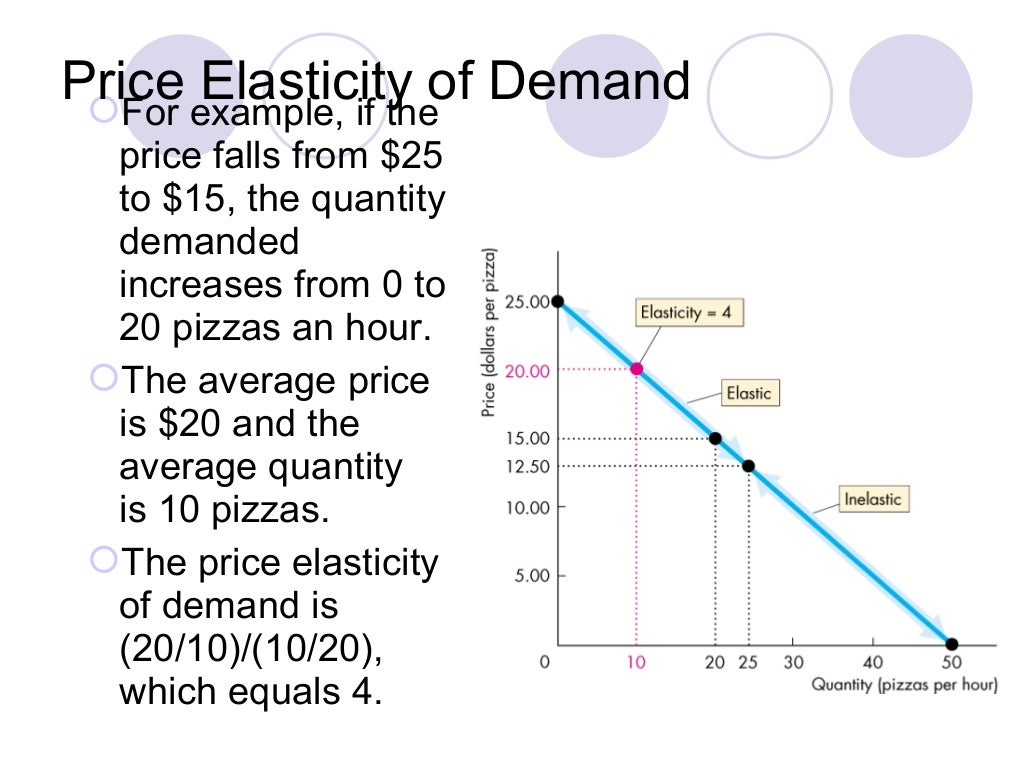 Price Elasticity of Demand

For example, if the price falls from \$25 to \$15, the quantity demanded increases from 0 to 20 pizzas an hour.

The average price is \$20 and the average quantity is 10 pizzas.

The price elasticity of demand is (20/10)/(10/20), which equals 4.

Price (dollars per pizza)

25.00
20.00
15.00
12.50
10.00
5.00

Elasticity = 4

Elastic

Inelastic

0
10
20
25
30
40
50

Quantity (pizzas per hour)